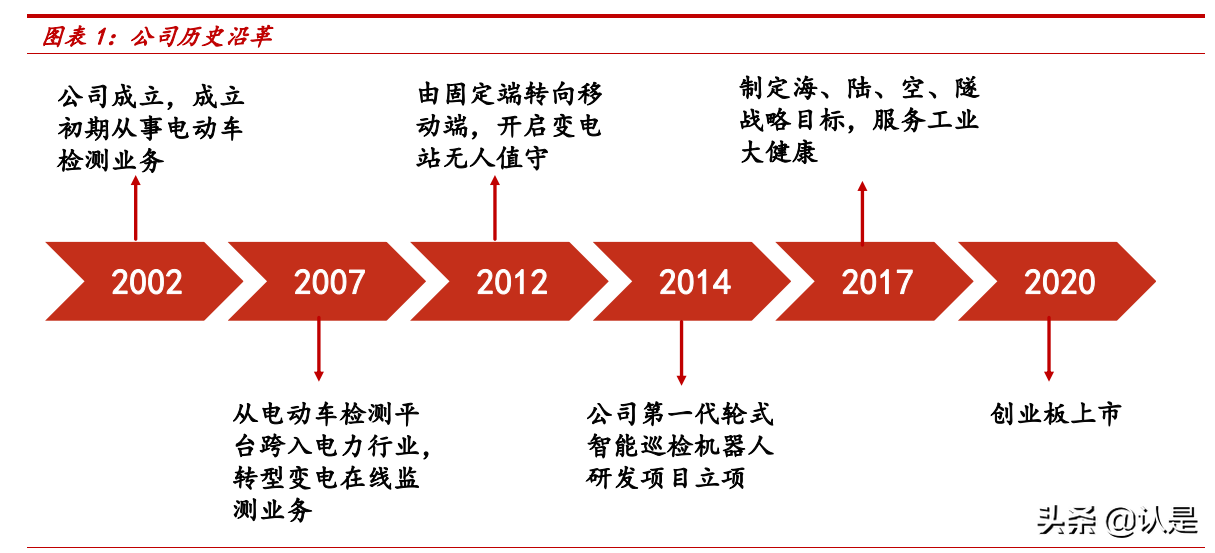 图表 1：公司历史沿革

公司成立，成立初期从事电动车检测业务

由固定端转向移动端，开启变电站无人值守

制定海、陆、空、隧战略目标，服务工业大健康

2002

2007

2012

2014

2017

2020

从电动车检测平台跨入电力行业，转型变电在线监测业务

公司第一代轮式智能巡检机器人研发项目立项

创业板上市

头条 @认是